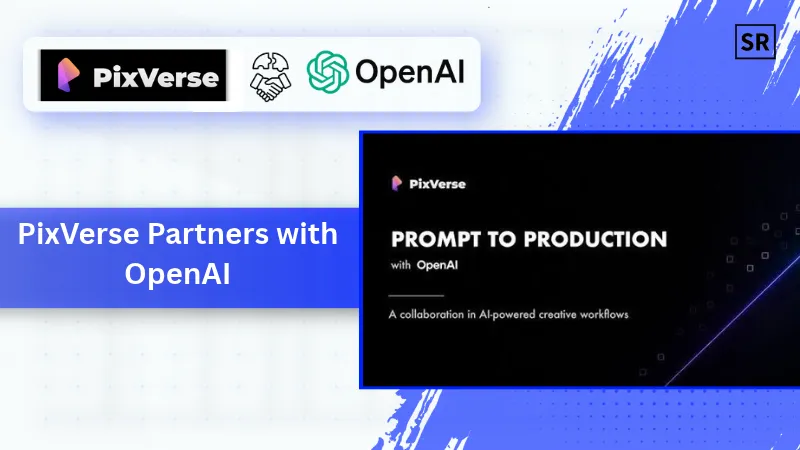 PixVerse

OpenAI

SR

PixVerse Partners with OpenAI

PixVerse

PROMPT TO PRODUCTION

with OpenAI

A collaboration in AI-powered creative workflows